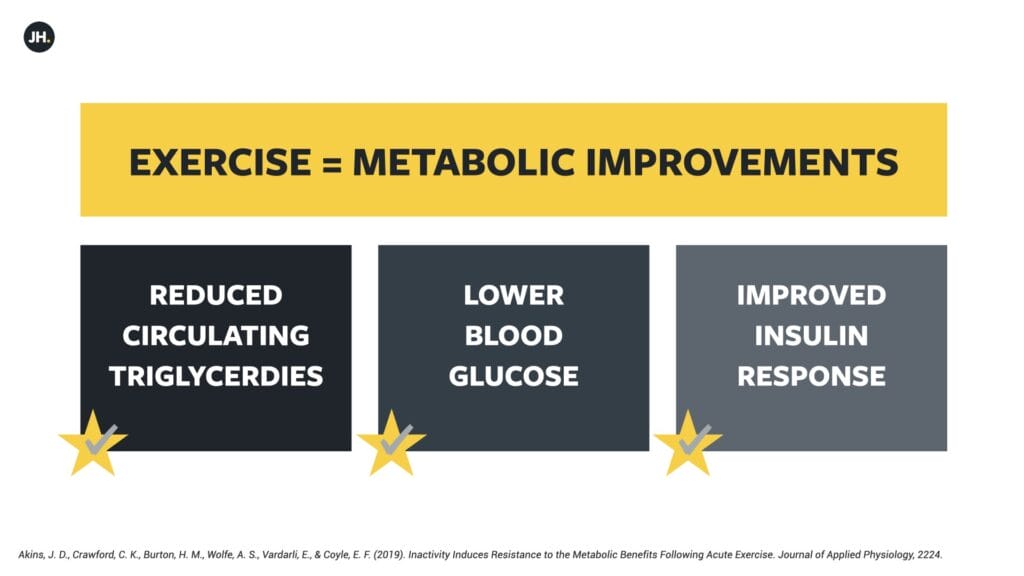 JH.

EXERCISE = METABOLIC IMPROVEMENTS

REDUCED CIRCULATING TRIGLYCERDIES

LOWER BLOOD GLUCOSE

IMPROVED INSULIN RESPONSE

Akins, J. D., Crawford, C. K., Burton, H. M., Wolfe, A. S., Vardarli, E., & Coyle, E. F. (2019). Inactivity Induces Resistance to the Metabolic Benefits Following Acute Exercise. Journal of Applied Physiology, 2224.